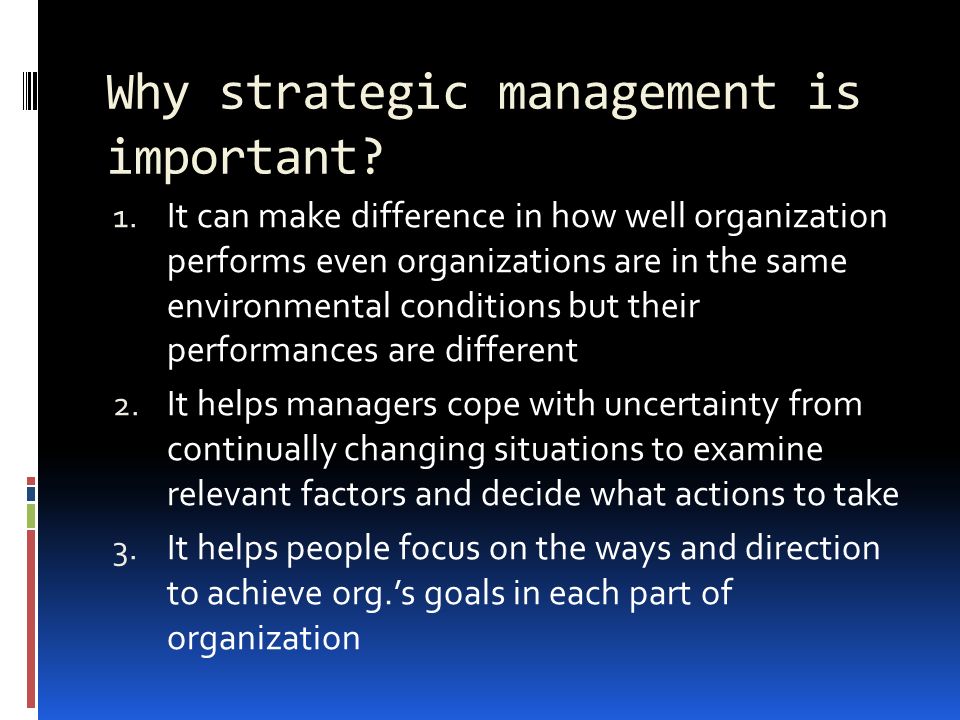 Why strategic management is important?

1. It can make difference in how well organization performs even organizations are in the same environmental conditions but their performances are different
2. It helps managers cope with uncertainty from continually changing situations to examine relevant factors and decide what actions to take
3. It helps people focus on the ways and direction to achieve org.'s goals in each part of organization